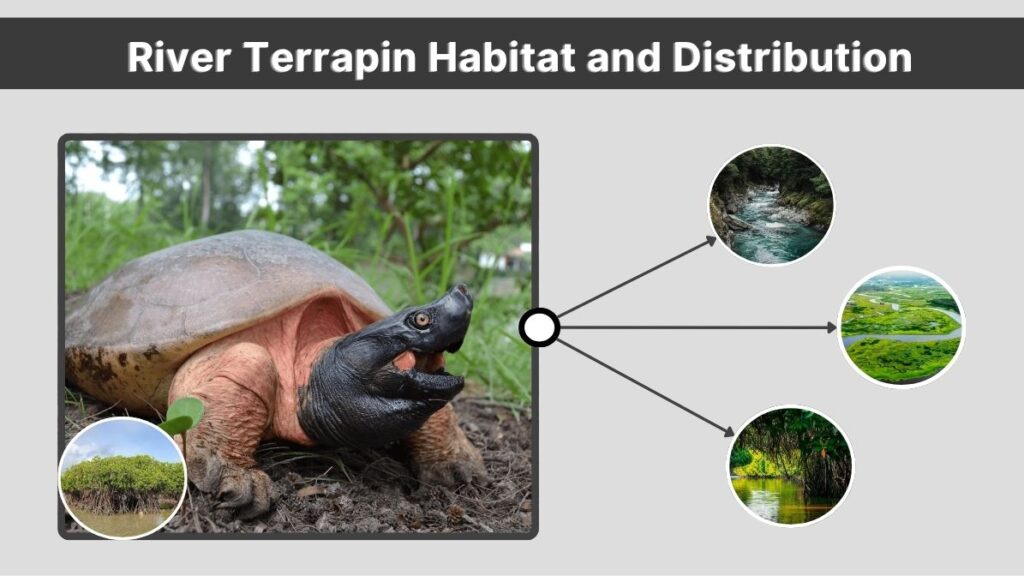 River Terrapin Habitat and Distribution